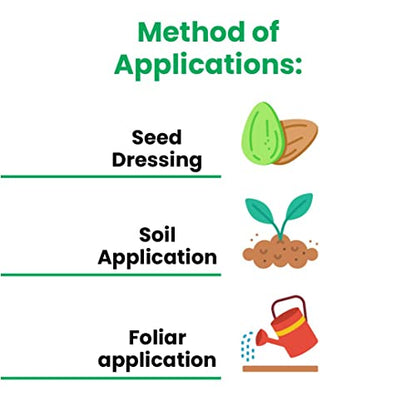 Method of Applications:

Seed Dressing

Soil Application

Foliar application